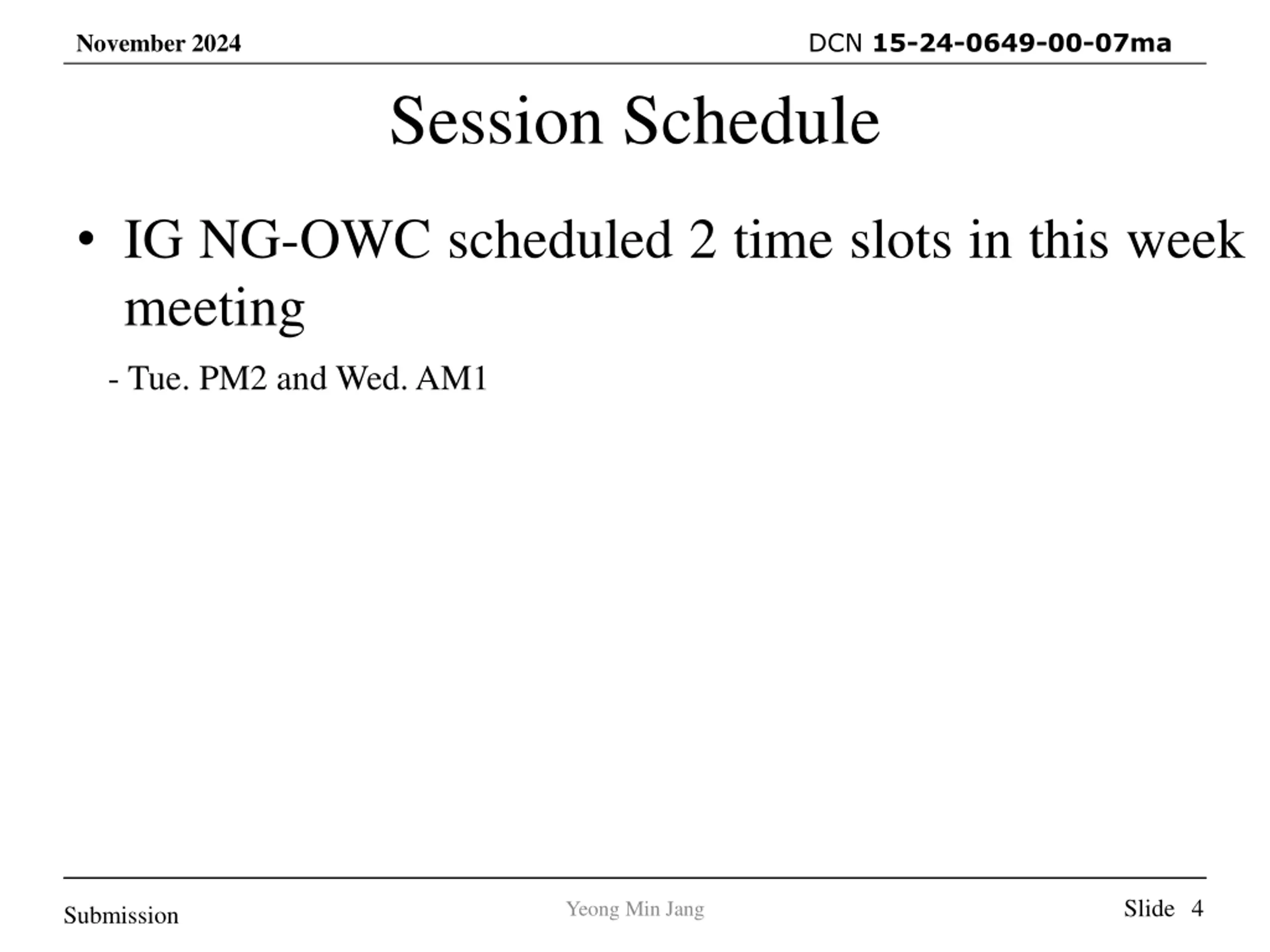 November 2024

DCN 15-24-0649-00-07ma

Session Schedule

• IG NG-OWC scheduled 2 time slots in this week meeting

- Tue. PM2 and Wed. AM1

Submission

Yeong Min Jang

Slide 4